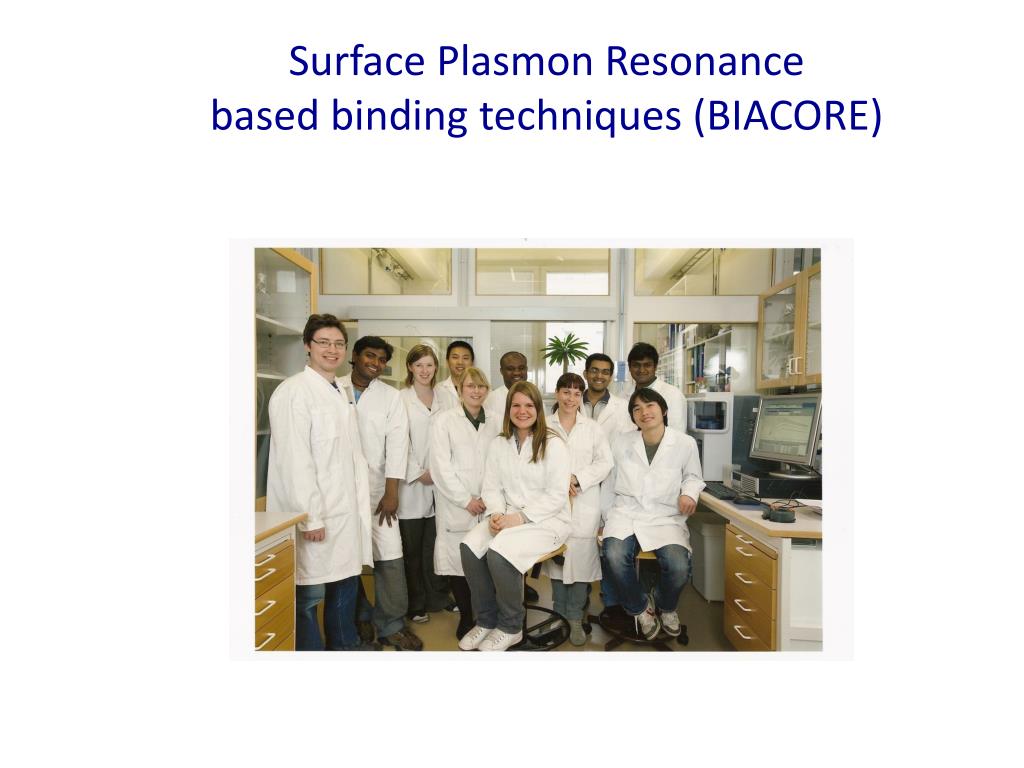 Surface Plasmon Resonance
based binding techniques (BIACORE)